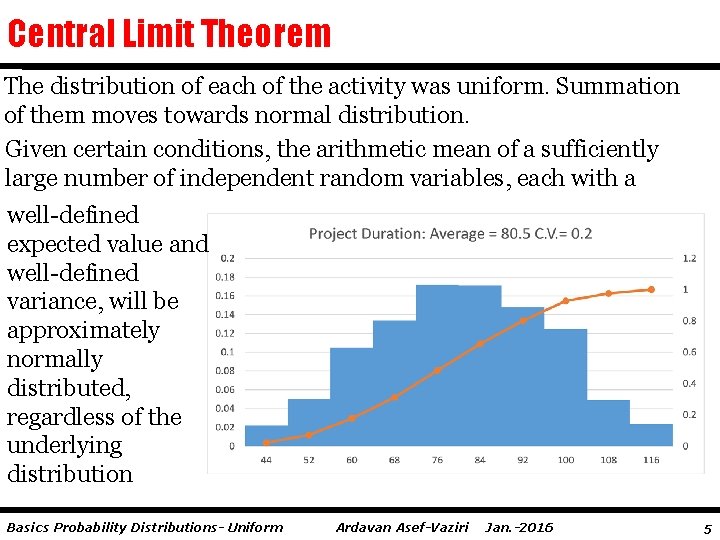 Central Limit Theorem

The distribution of each of the activity was uniform. Summation of them moves towards normal distribution.

Given certain conditions, the arithmetic mean of a sufficiently large number of independent random variables, each with a well-defined expected value and well-defined variance, will be approximately normally distributed, regardless of the underlying distribution

Project Duration: Average = 80.5 C.V.= 0.2

0.2
0.18
0.16
0.14
0.12
0.1
0.08
0.06
0.04
0.02
0

1.2
1
0.8
0.6
0.4
0.2
0

44 52 60 68 76 84 92 100 108 116

Basics Probability Distributions- Uniform Ardavan Asef-Vaziri Jan.-2016 5